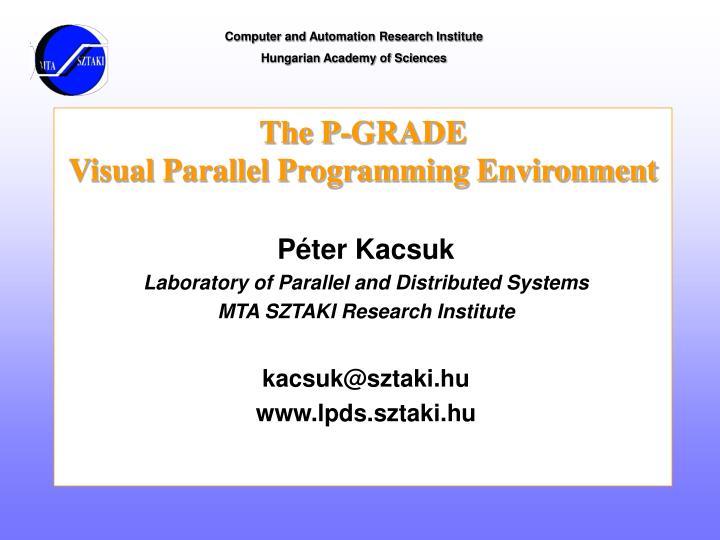 MTA SZTAKI

Computer and Automation Research Institute
Hungarian Academy of Sciences

The P-GRADE
Visual Parallel Programming Environment

Péter Kacsuk
Laboratory of Parallel and Distributed Systems
MTA SZTAKI Research Institute

kacsuk@sztaki.hu
www.lpds.sztaki.hu